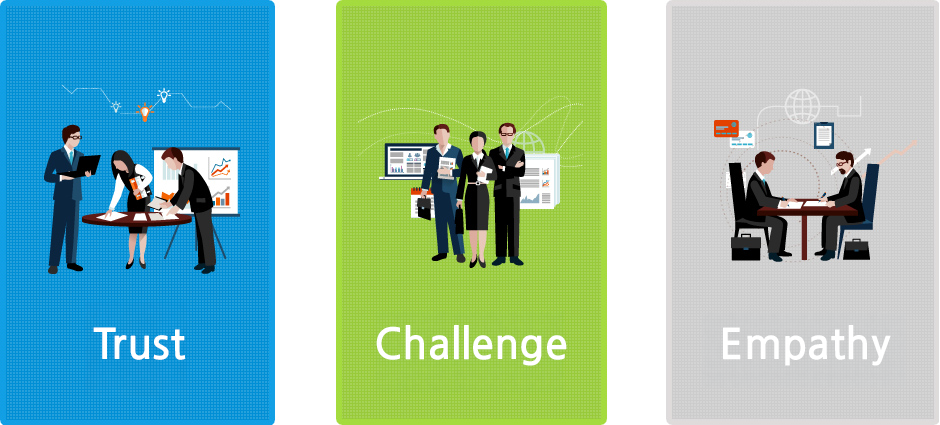 Trust

Challenge

Empathy